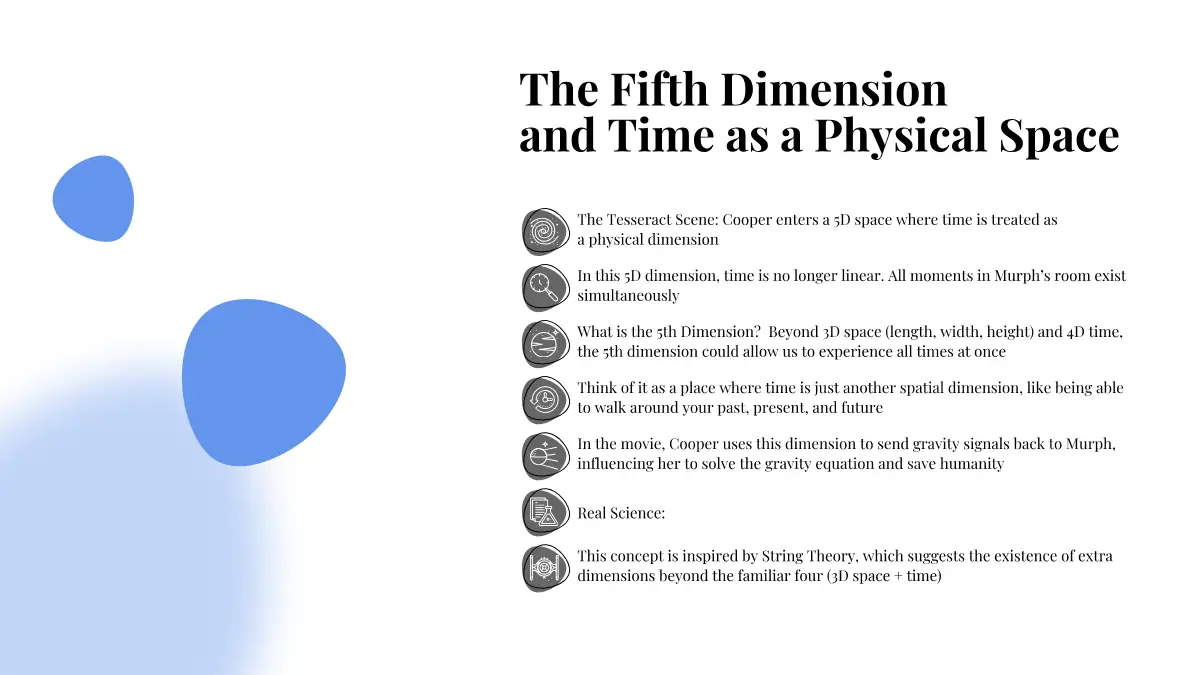 The Fifth Dimension
and Time as a Physical Space

The Tesseract Scene: Cooper enters a 5D space where time is treated as a physical dimension

In this 5D dimension, time is no longer linear. All moments in Murph's room exist simultaneously

What is the 5th Dimension?  Beyond 3D space (length, width, height) and 4D time, the 5th dimension could allow us to experience all times at once

Think of it as a place where time is just another spatial dimension, like being able to walk around your past, present, and future

In the movie, Cooper uses this dimension to send gravity signals back to Murph, influencing her to solve the gravity equation and save humanity

Real Science:

This concept is inspired by String Theory, which suggests the existence of extra dimensions beyond the familiar four (3D space + time)